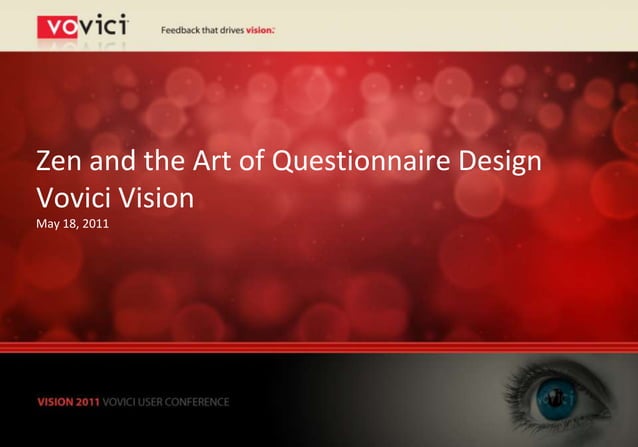 vovici

Feedback that drives vision.

Zen and the Art of Questionnaire Design
Vovici Vision
May 18, 2011

VISION 2011 VOVICI USER CONFERENCE